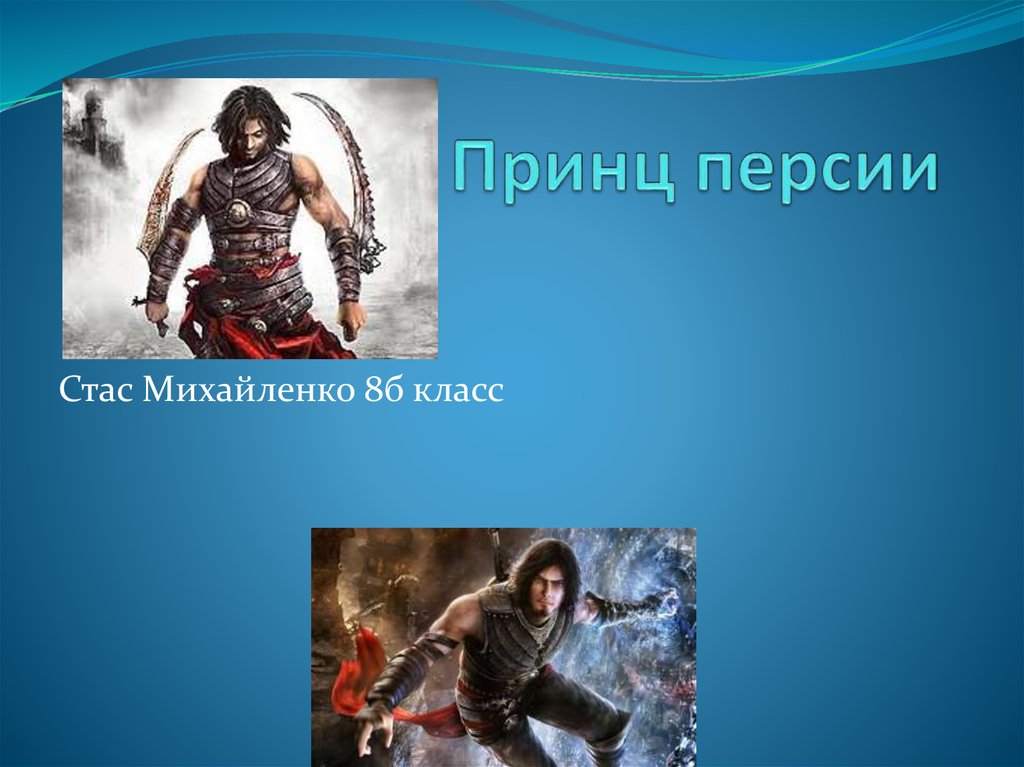 Принц персии

Стас Михайленко 8б класс